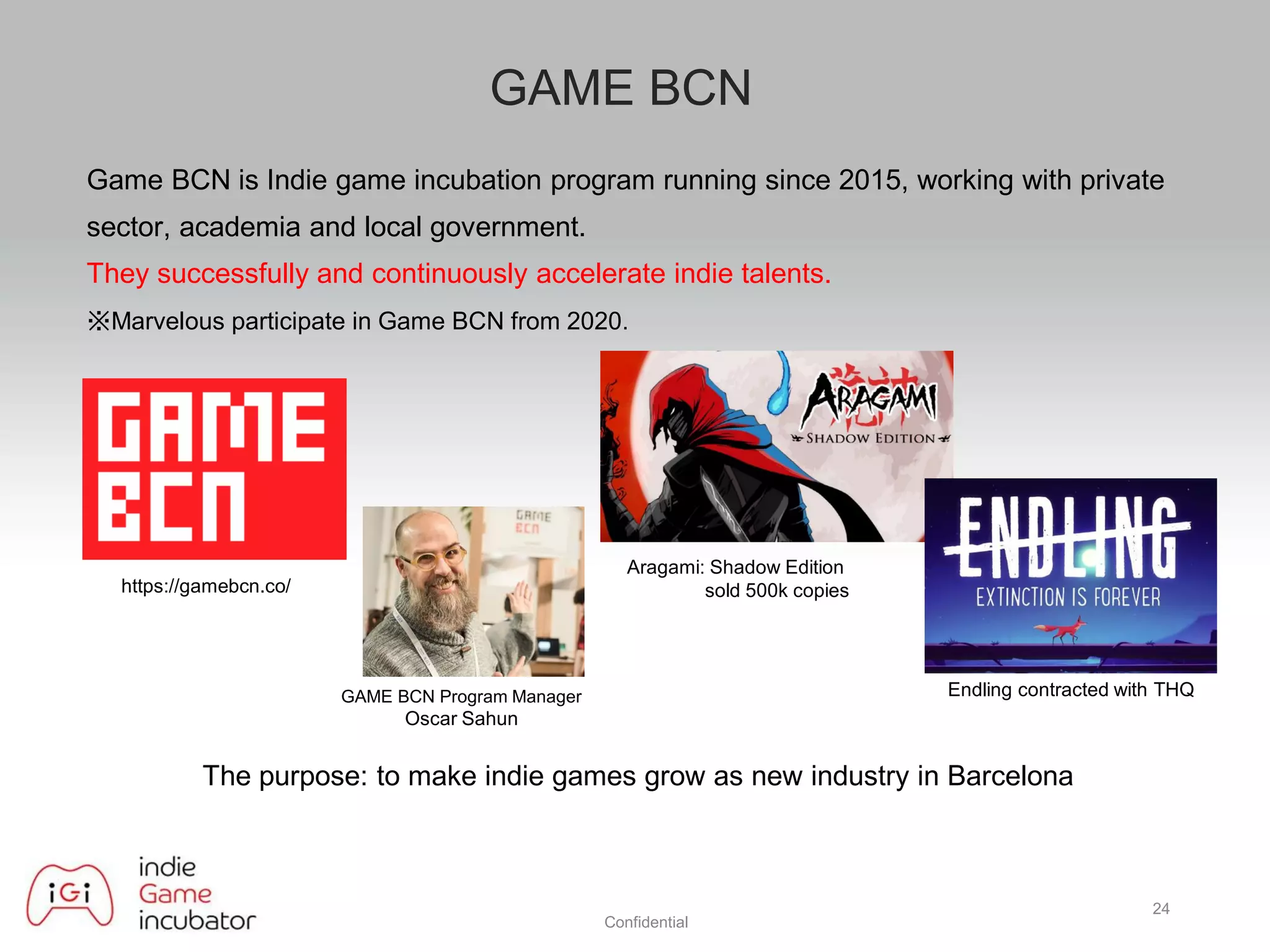 GAME BCN

Game BCN is Indie game incubation program running since 2015, working with private sector, academia and local government.

They successfully and continuously accelerate indie talents.

※Marvelous participate in Game BCN from 2020.

GAME BCN

https://gamebcn.co/

GAME BCN

GAME BCN Program Manager
Oscar Sahun

ARAGAMI
SHADOW EDITION

Aragami: Shadow Edition
sold 500k copies

ENDLING
EXTINCTION IS FOREVER

Endling contracted with THQ

The purpose: to make indie games grow as new industry in Barcelona

iGi
indie
Game
incubator

Confidential

24